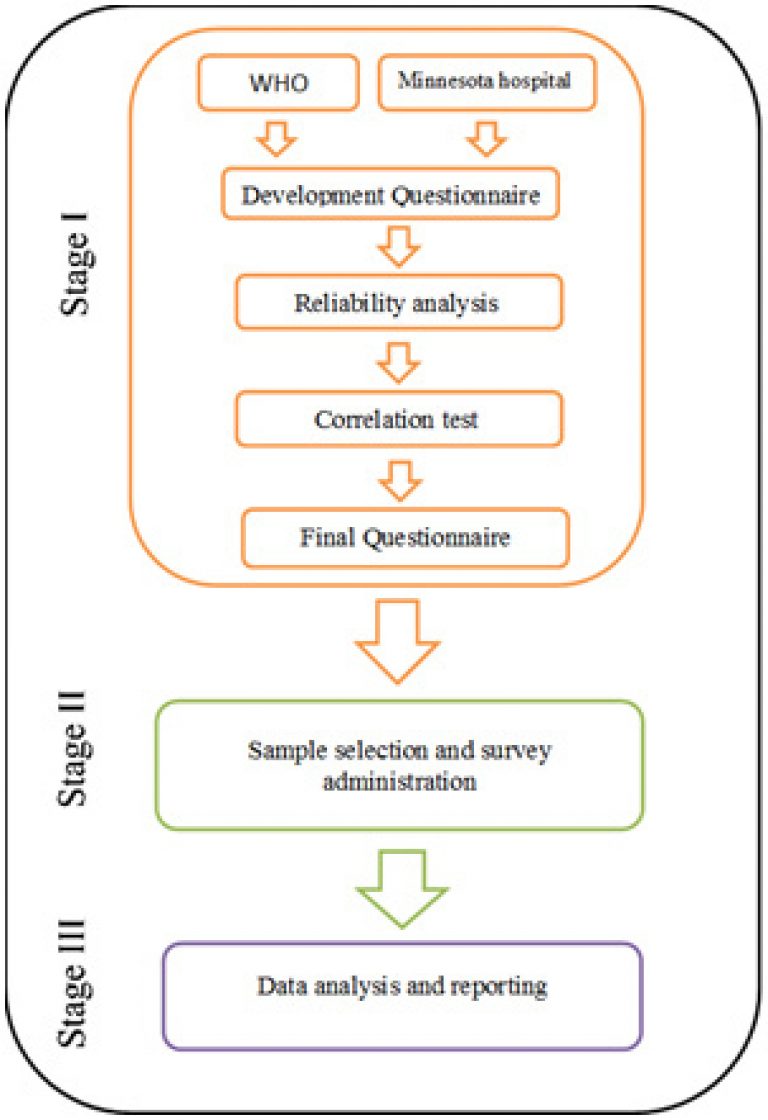 Stage I

WHO

Minnesota hospital

Development Questionnaire

Reliability analysis

Correlation test

Final Questionnaire

Stage II

Sample selection and survey administration

Stage III

Data analysis and reporting